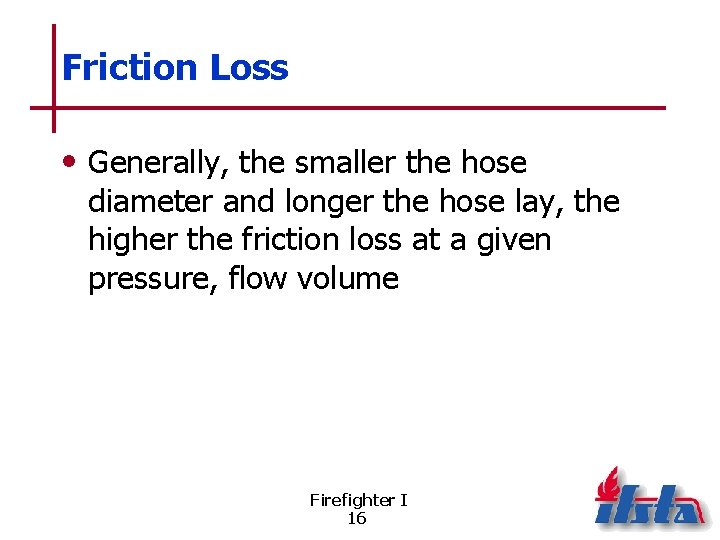 Friction Loss

• Generally, the smaller the hose diameter and longer the hose lay, the higher the friction loss at a given pressure, flow volume

Firefighter I
16

ifsta